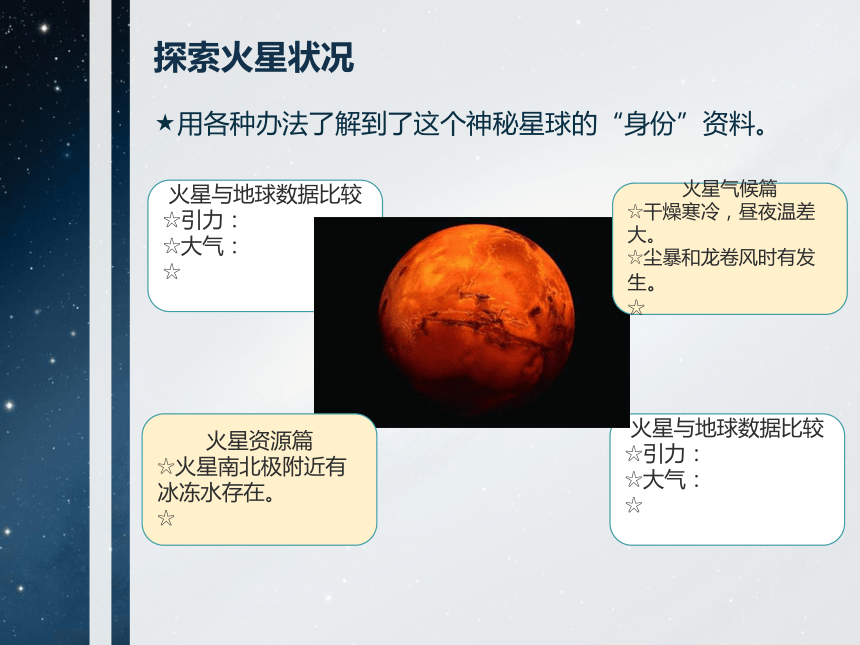 探索火星状况

★用各种办法了解到了这个神秘星球的“身份”资料。

火星与地球数据比较
☆引力：
☆大气：
☆

火星气候篇
☆干燥寒冷，昼夜温差大。
☆尘暴和龙卷风时有发生。
☆

火星资源篇
☆火星南北极附近有冰冻水存在。
☆

火星与地球数据比较
☆引力：
☆大气：
☆